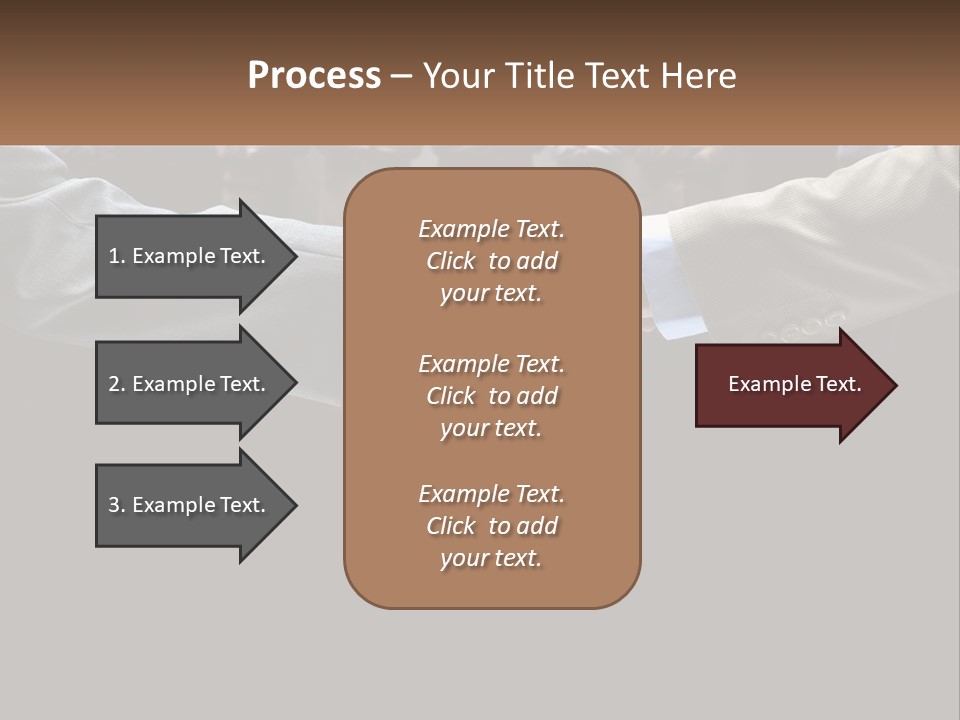 Process – Your Title Text Here

1. Example Text.

2. Example Text.

3. Example Text.

Example Text. Click to add your text.

Example Text. Click to add your text.

Example Text. Click to add your text.

Example Text.